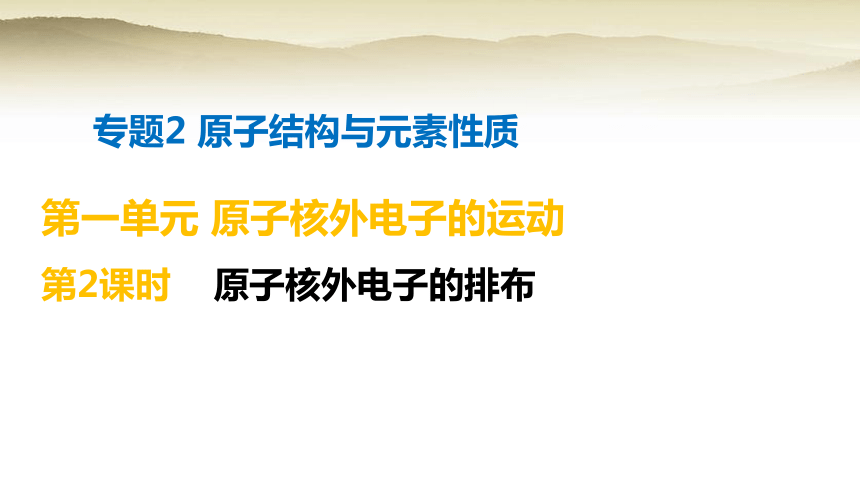 专题2 原子结构与元素性质

第一单元 原子核外电子的运动

第2课时 原子核外电子的排布